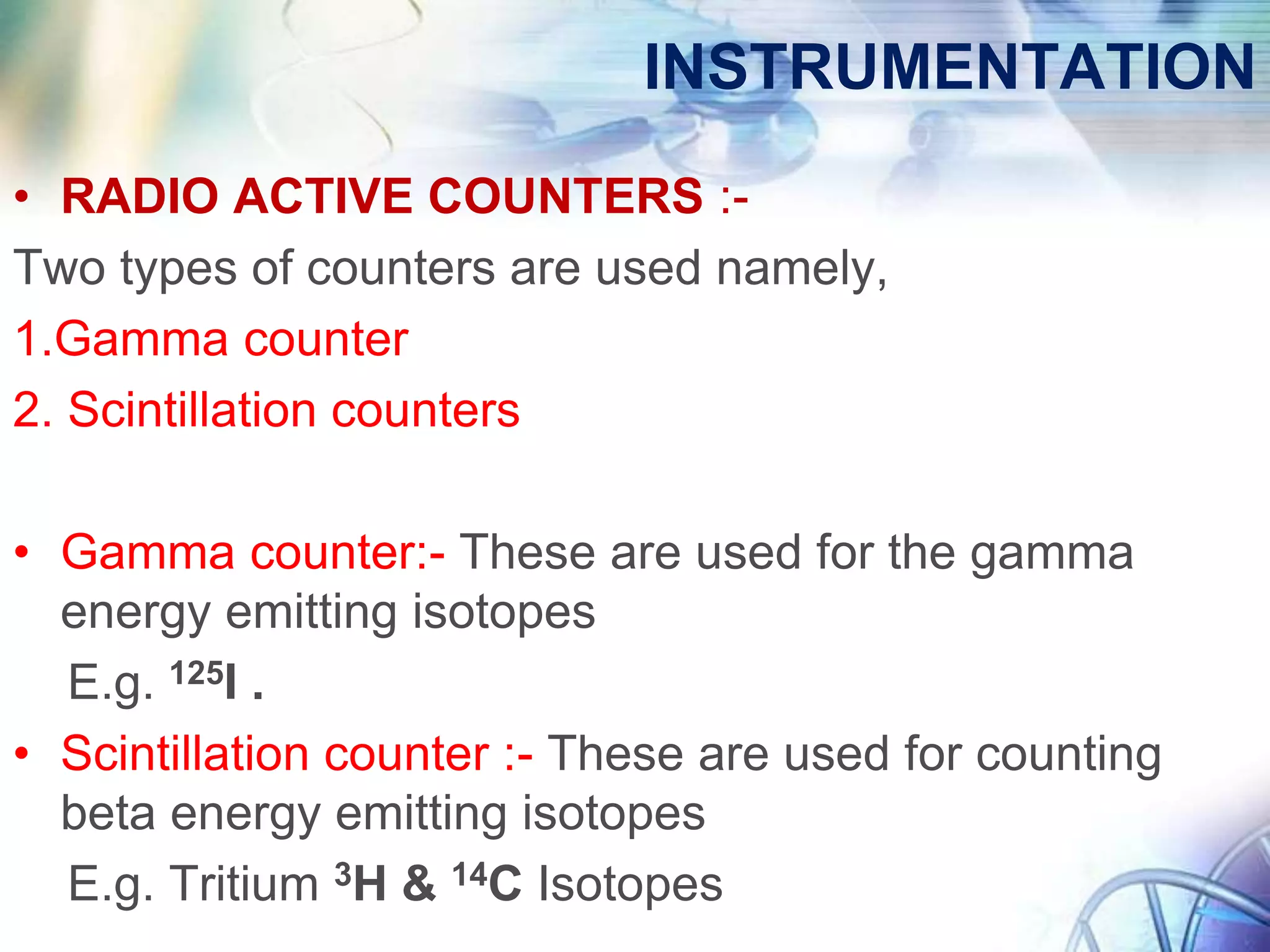 INSTRUMENTATION

• RADIO ACTIVE COUNTERS :-

Two types of counters are used namely,

1.Gamma counter

2. Scintillation counters

• Gamma counter:- These are used for the gamma energy emitting isotopes

E.g. $^{125}I$ .

• Scintillation counter :- These are used for counting beta energy emitting isotopes

E.g. Tritium $^{3}H$ & $^{14}C$ Isotopes